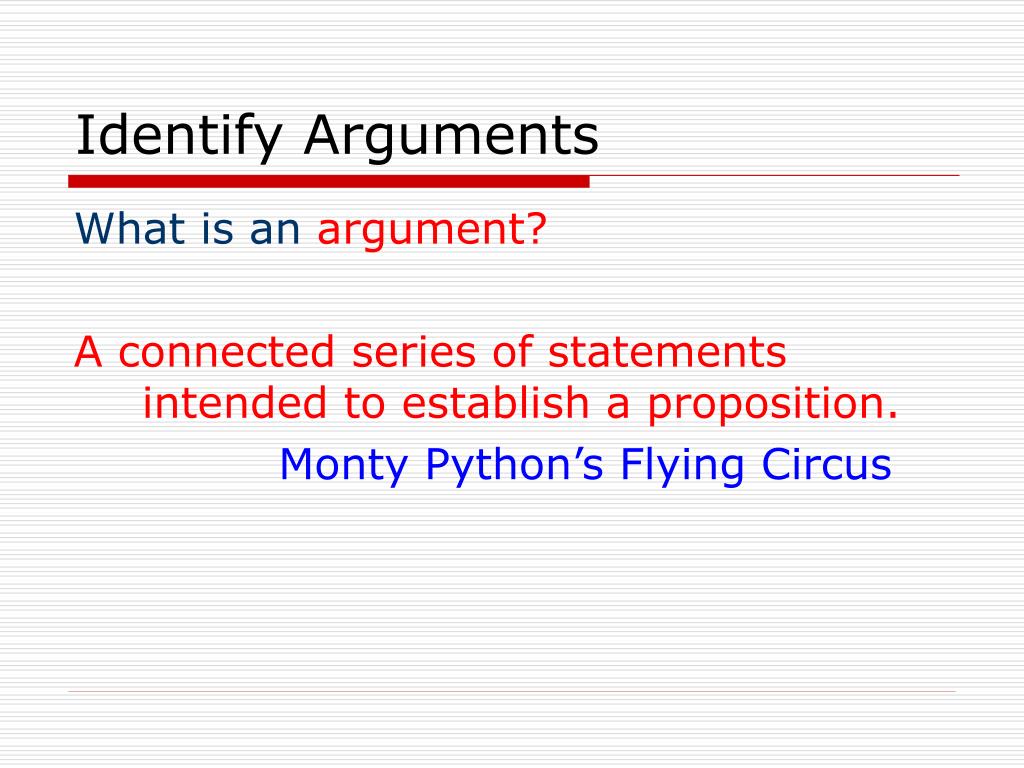 Identify Arguments

What is an argument?

A connected series of statements intended to establish a proposition.

Monty Python’s Flying Circus